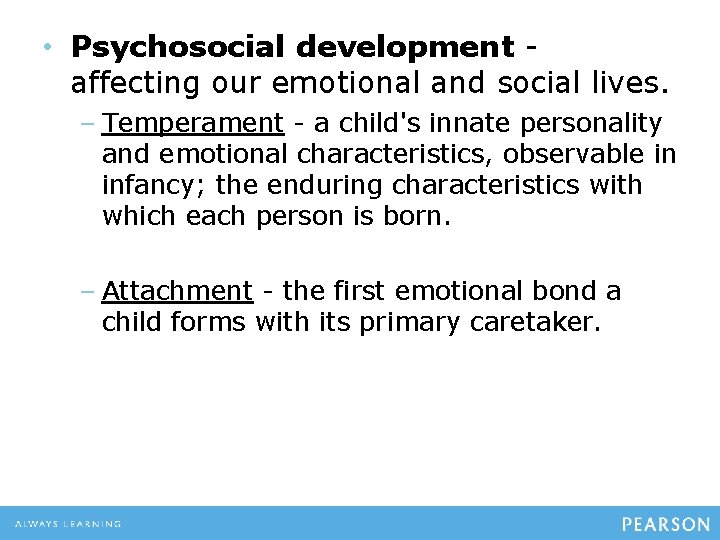 • Psychosocial development - affecting our emotional and social lives.

– Temperament - a child's innate personality and emotional characteristics, observable in infancy; the enduring characteristics with which each person is born.

– Attachment - the first emotional bond a child forms with its primary caretaker.

ALWAYS LEARNING

PEARSON